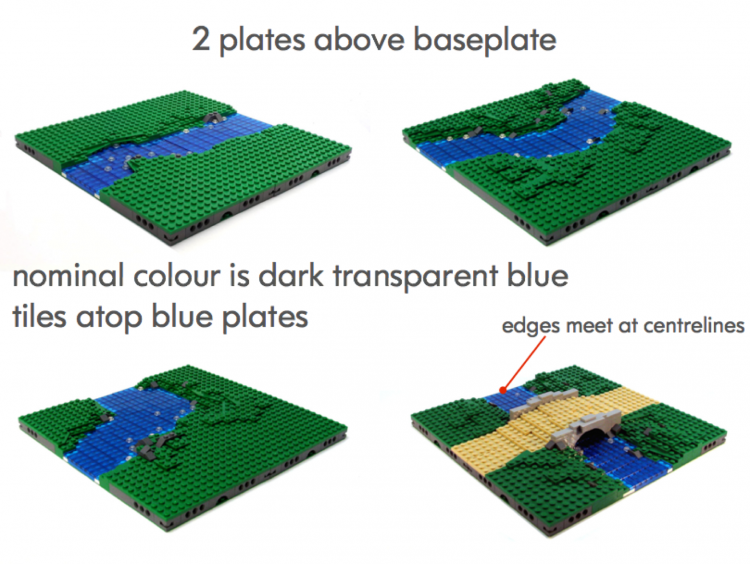 2 plates above baseplate

nominal colour is dark transparent blue tiles atop blue plates

edges meet at centrelines